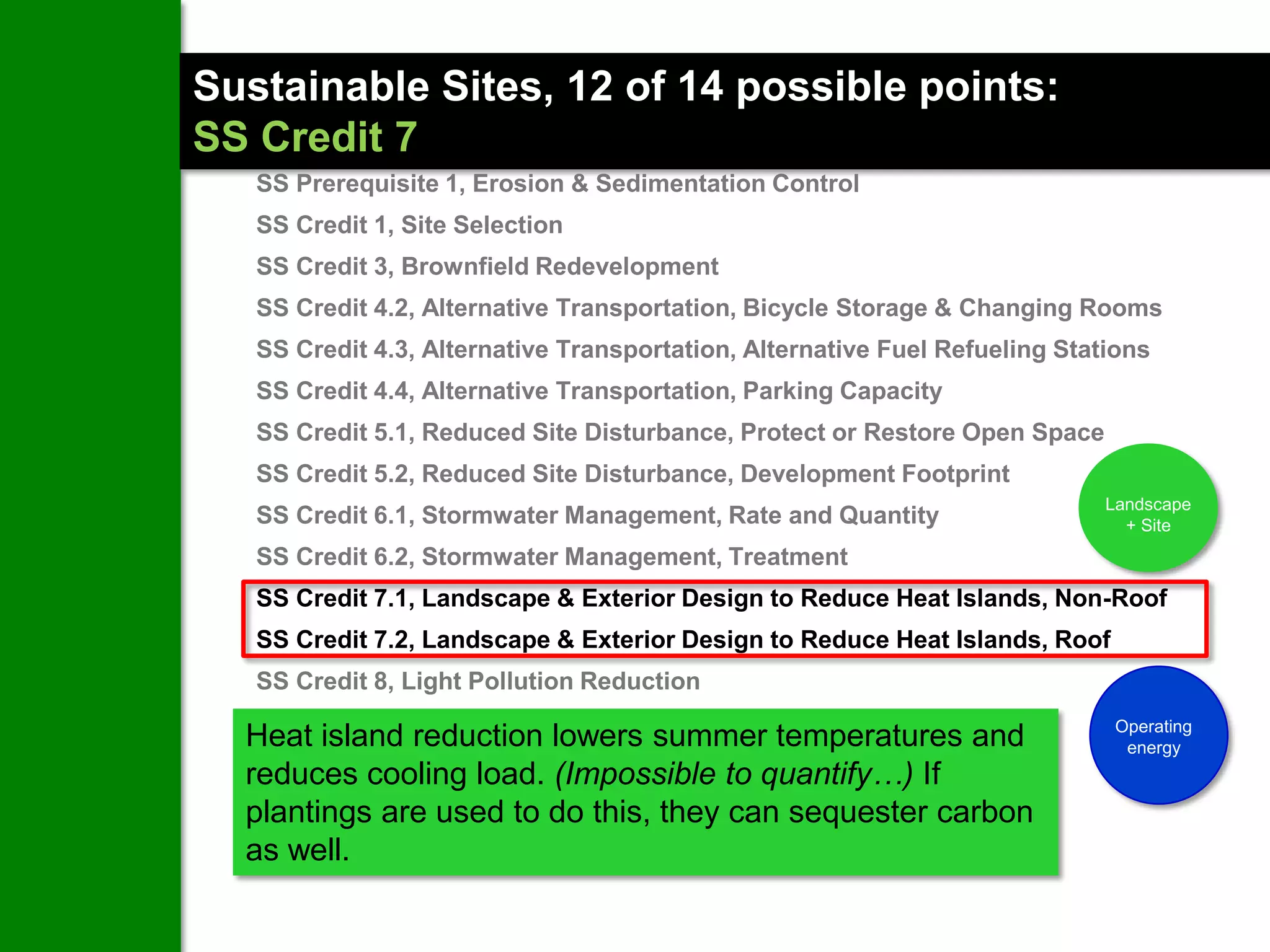 Sustainable Sites, 12 of 14 possible points:
SS Credit 7

SS Prerequisite 1, Erosion & Sedimentation Control

SS Credit 1, Site Selection

SS Credit 3, Brownfield Redevelopment

SS Credit 4.2, Alternative Transportation, Bicycle Storage & Changing Rooms

SS Credit 4.3, Alternative Transportation, Alternative Fuel Refueling Stations

SS Credit 4.4, Alternative Transportation, Parking Capacity

SS Credit 5.1, Reduced Site Disturbance, Protect or Restore Open Space

SS Credit 5.2, Reduced Site Disturbance, Development Footprint

SS Credit 6.1, Stormwater Management, Rate and Quantity

SS Credit 6.2, Stormwater Management, Treatment

SS Credit 7.1, Landscape & Exterior Design to Reduce Heat Islands, Non-Roof

SS Credit 7.2, Landscape & Exterior Design to Reduce Heat Islands, Roof

SS Credit 8, Light Pollution Reduction

Landscape + Site

Heat island reduction lowers summer temperatures and reduces cooling load. (Impossible to quantify…) If plantings are used to do this, they can sequester carbon as well.

Operating energy